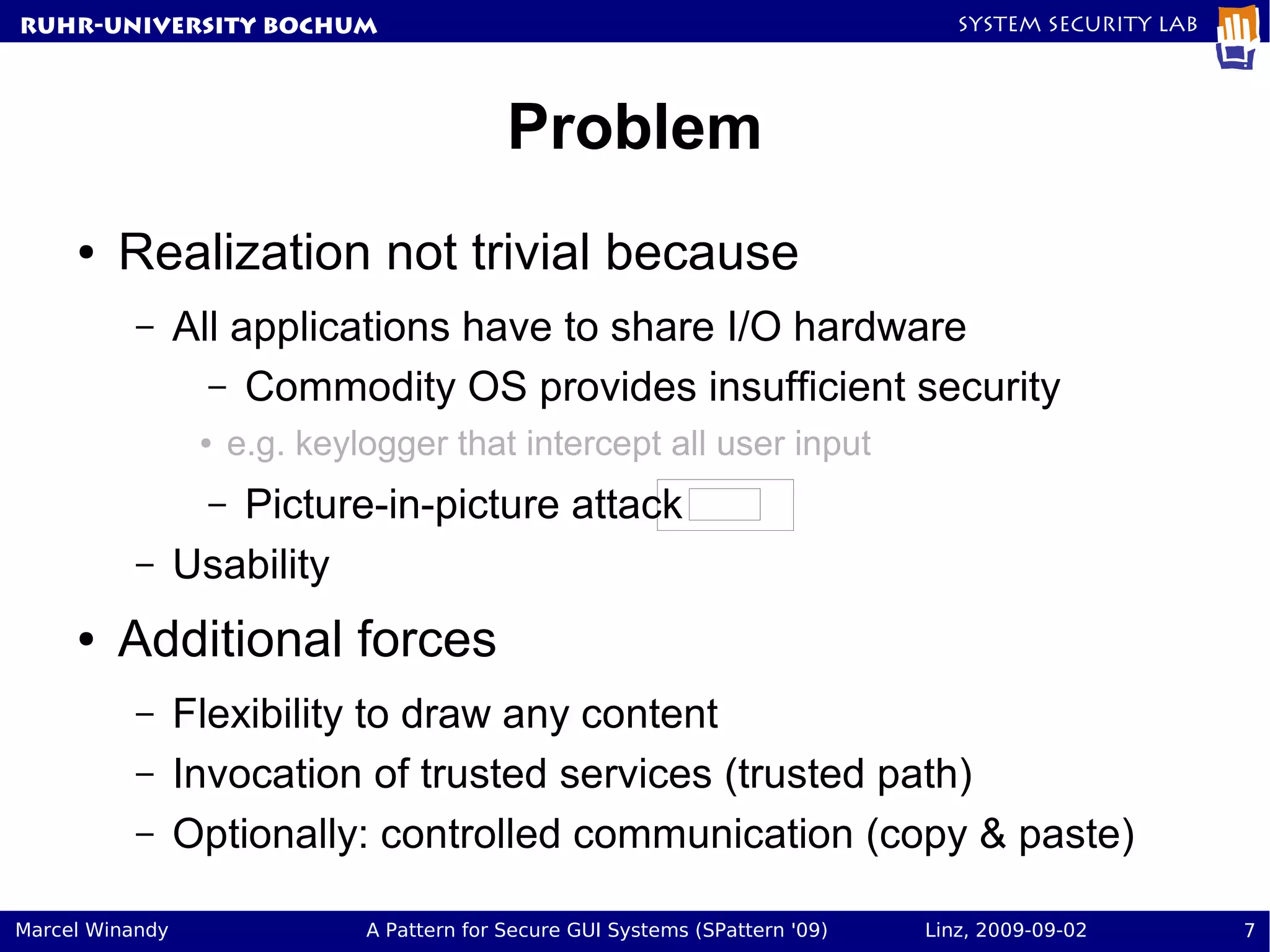 RUHR-UNIVERSITY BOCHUM

SYSTEM SECURITY LAB

Problem

• Realization not trivial because
 – All applications have to share I/O hardware
 – Commodity OS provides insufficient security
 • e.g. keylogger that intercept all user input
 – Picture-in-picture attack
 – Usability
• Additional forces
 – Flexibility to draw any content
 – Invocation of trusted services (trusted path)
 – Optionally: controlled communication (copy & paste)

Marcel Winandy

A Pattern for Secure GUI Systems (SPattern '09)

Linz, 2009-09-02

7